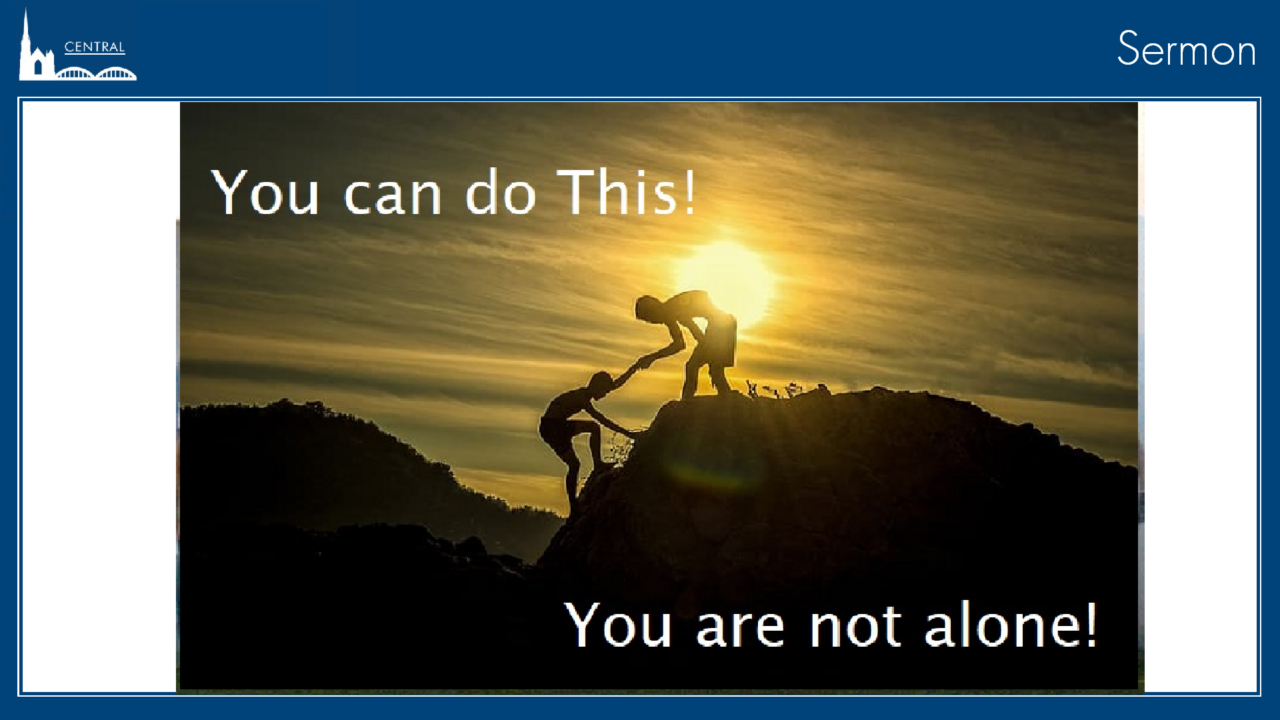 CENTRAL

Sermon

You can do This!

You are not alone!